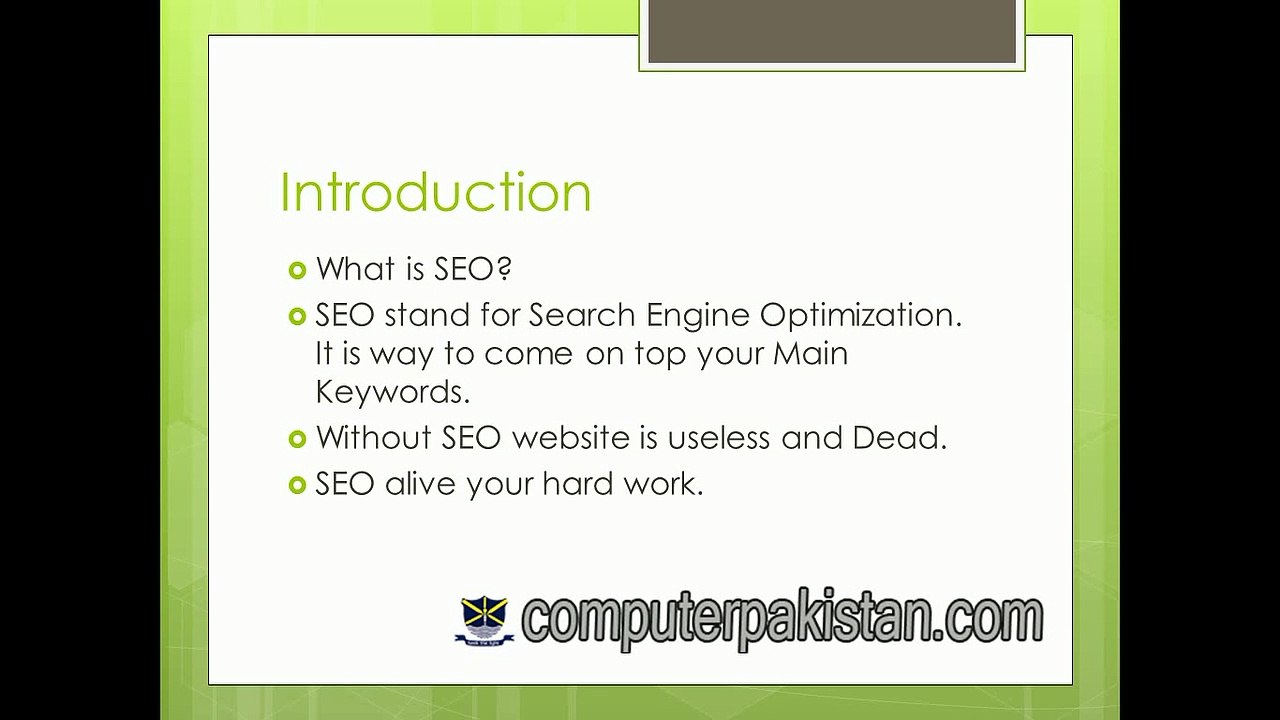 Introduction

What is SEO?

SEO stand for Search Engine Optimization. It is way to come on top your Main Keywords.

Without SEO website is useless and Dead.

SEO alive your hard work.

computerpakistan.com